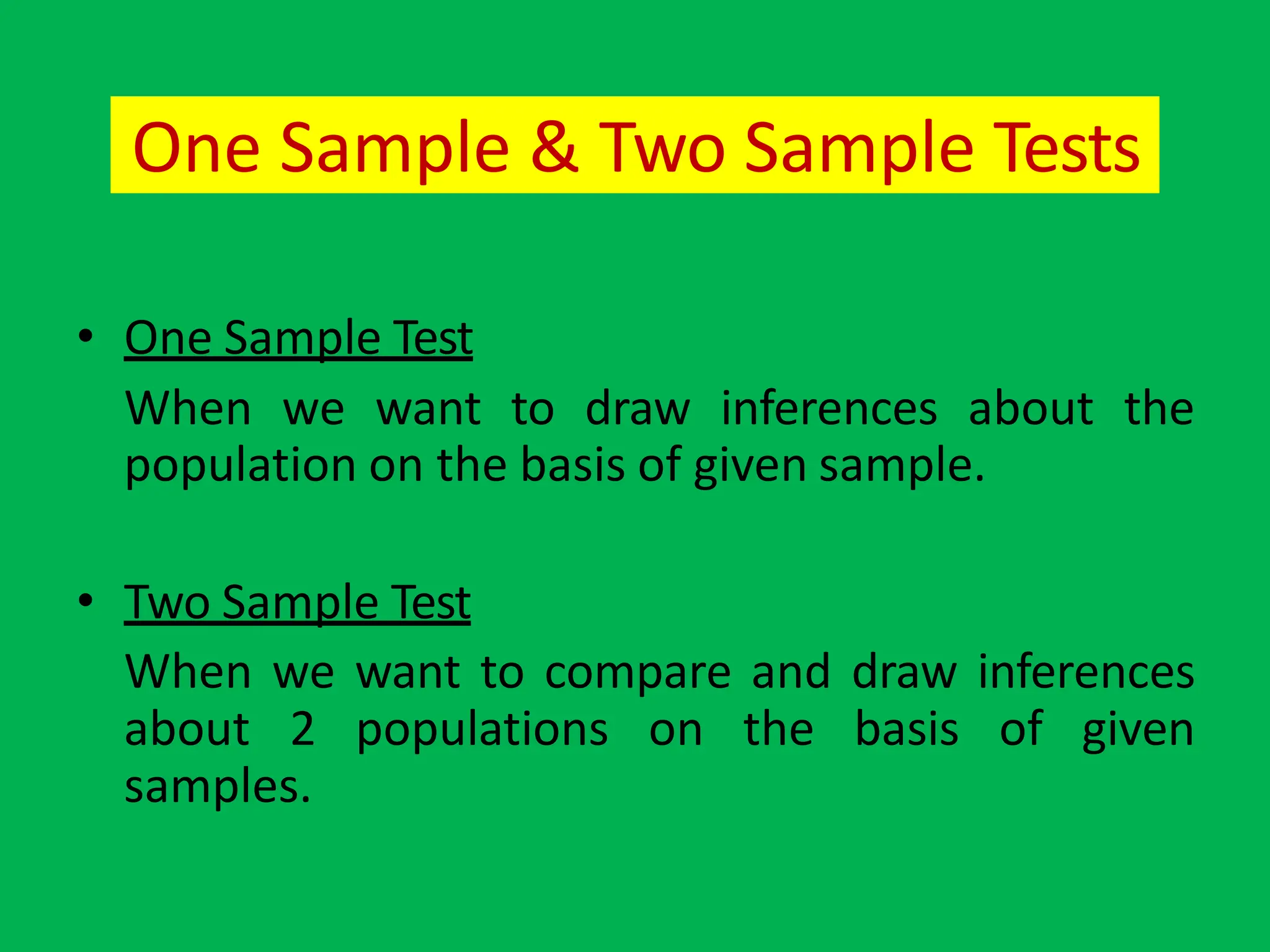 One Sample & Two Sample Tests

• One Sample Test

When we want to draw inferences about the population on the basis of given sample.

• Two Sample Test

When we want to compare and draw inferences about 2 populations on the basis of given samples.